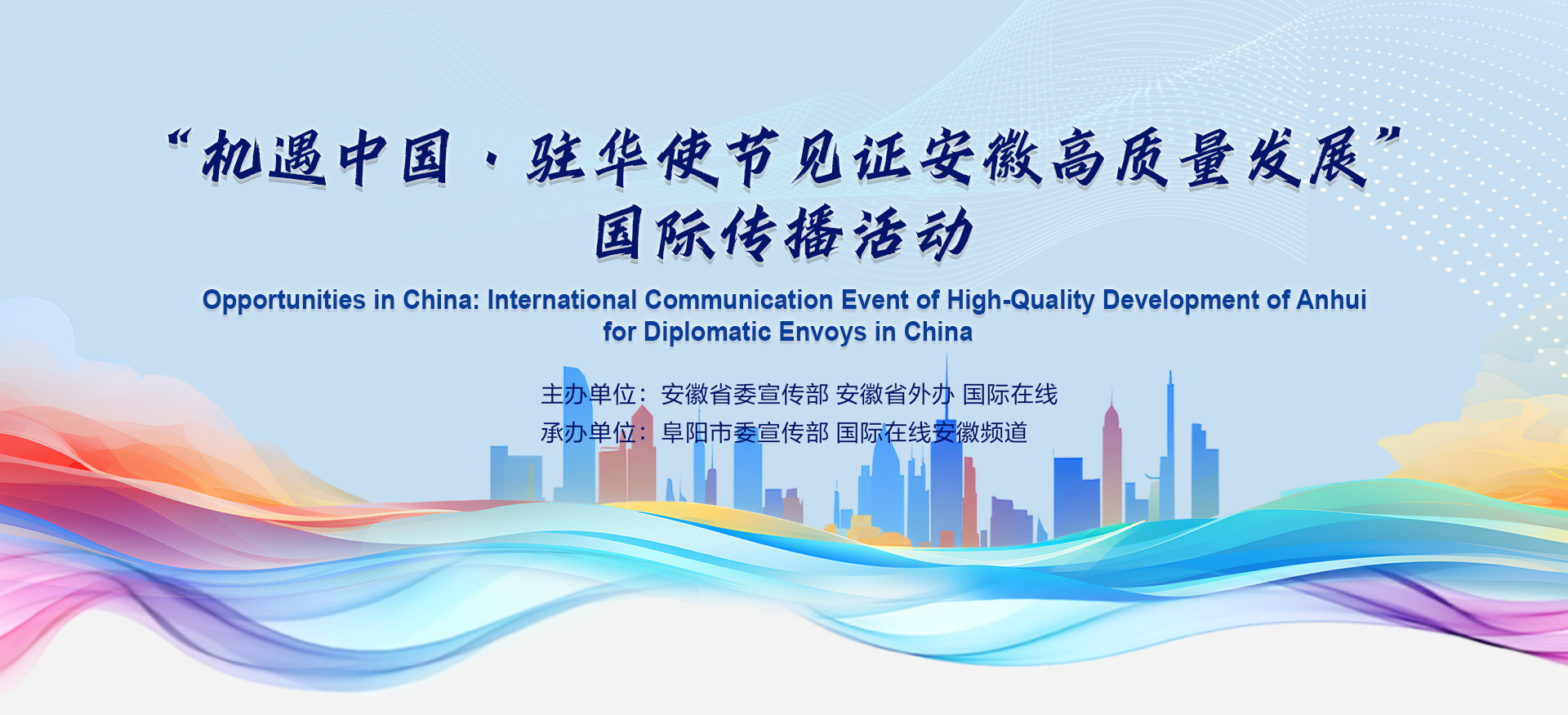 “机遇中国·驻华使节见证安徽高质量发展”
国际传播活动

Opportunities in China: International Communication Event of High-Quality Development of Anhui for Diplomatic Envoys in China

主办单位：安徽省委宣传部 安徽省外办 国际在线
承办单位：阜阳市委宣传部 国际在线安徽频道